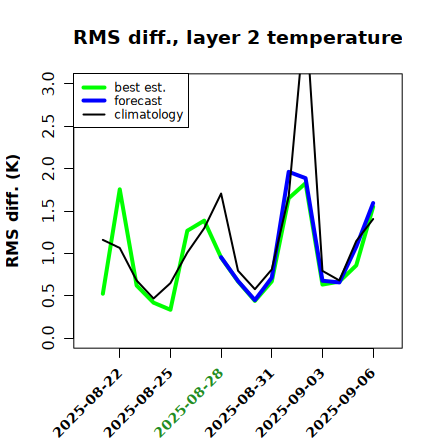 RMS diff., layer 2 temperature

best est.
forecast
climatology

RMS diff. (K)

3.0
2.5
2.0
1.5
1.0
0.5
0.0

2025-08-22
2025-08-25
2025-08-28
2025-08-31
2025-09-03
2025-09-06